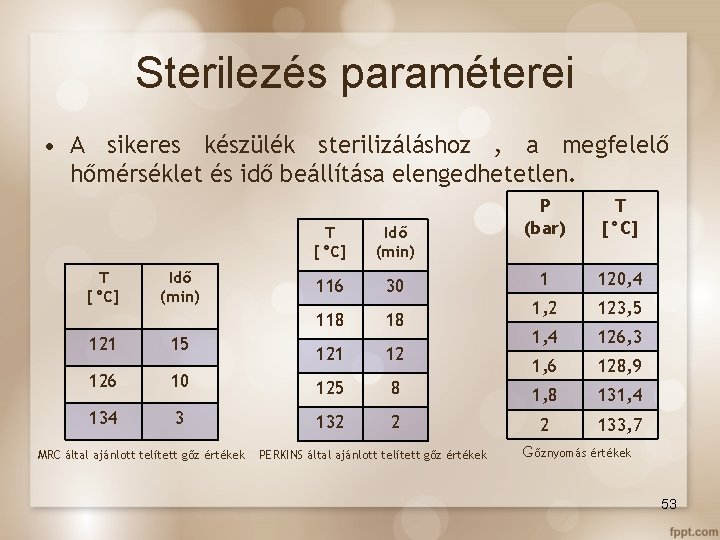 Sterilezés paraméterei

• A sikeres készülék sterilizáláshoz , a megfelelő hőmérséklet és idő beállítása elengedhetetlen.

| T [°C] | Idő (min) |
|---|---|
| 121 | 15 |
| 126 | 10 |
| 134 | 3 |

MRC által ajánlott telített gőz értékek

| T [°C] | Idő (min) |
|---|---|
| 116 | 30 |
| 118 | 18 |
| 121 | 12 |
| 125 | 8 |
| 132 | 2 |

PERKINS által ajánlott telített gőz értékek

| P (bar) | T [°C] |
|---|---|
| 1 | 120,4 |
| 1,2 | 123,5 |
| 1,4 | 126,3 |
| 1,6 | 128,9 |
| 1,8 | 131,4 |
| 2 | 133,7 |

Gőznyomás értékek

53

fppt.com